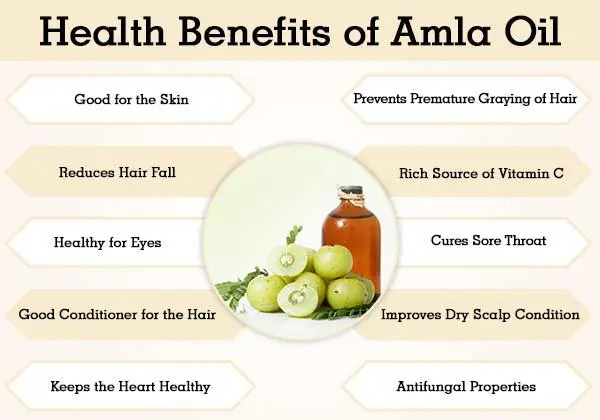 Health Benefits of Amla Oil

Good for the Skin

Reduces Hair Fall

Healthy for Eyes

Good Conditioner for the Hair

Keeps the Heart Healthy

Prevents Premature Graying of Hair

Rich Source of Vitamin C

Cures Sore Throat

Improves Dry Scalp Condition

Antifungal Properties